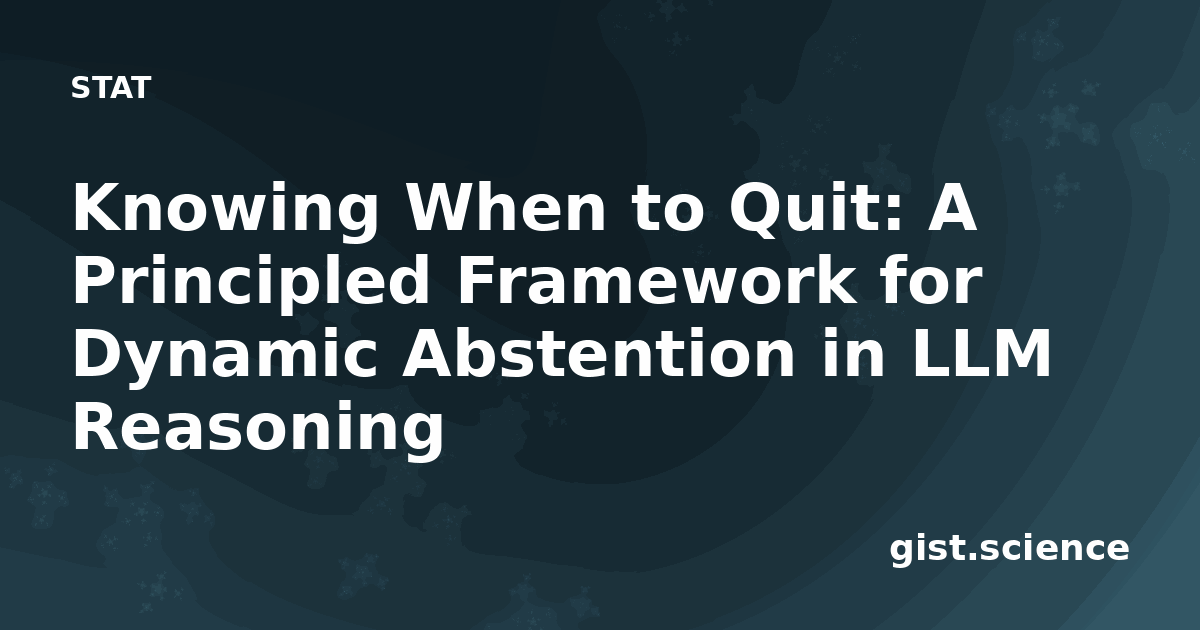 STAT

Knowing When to Quit: A Principled Framework for Dynamic Abstention in LLM Reasoning

gist.science